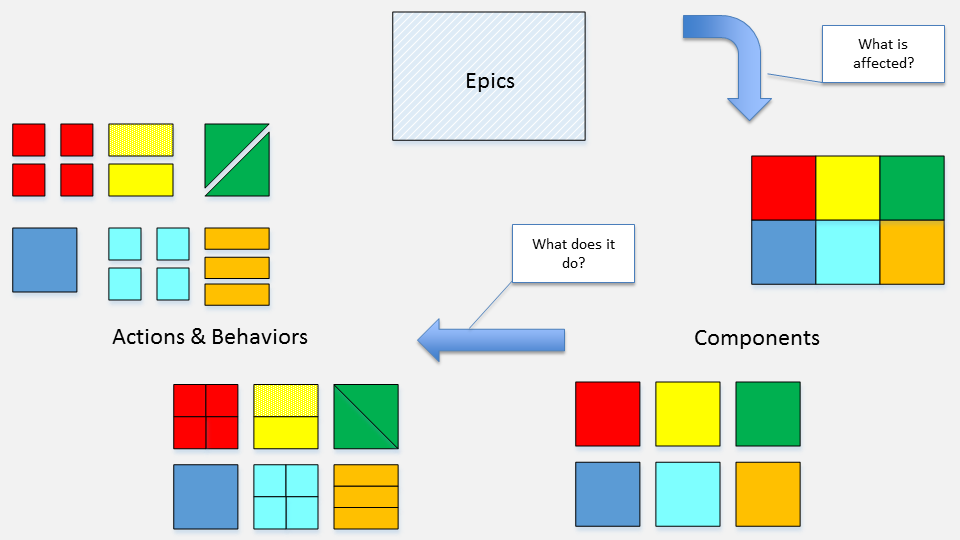 Epics

What is affected?

What does it do?

Actions & Behaviors

Components